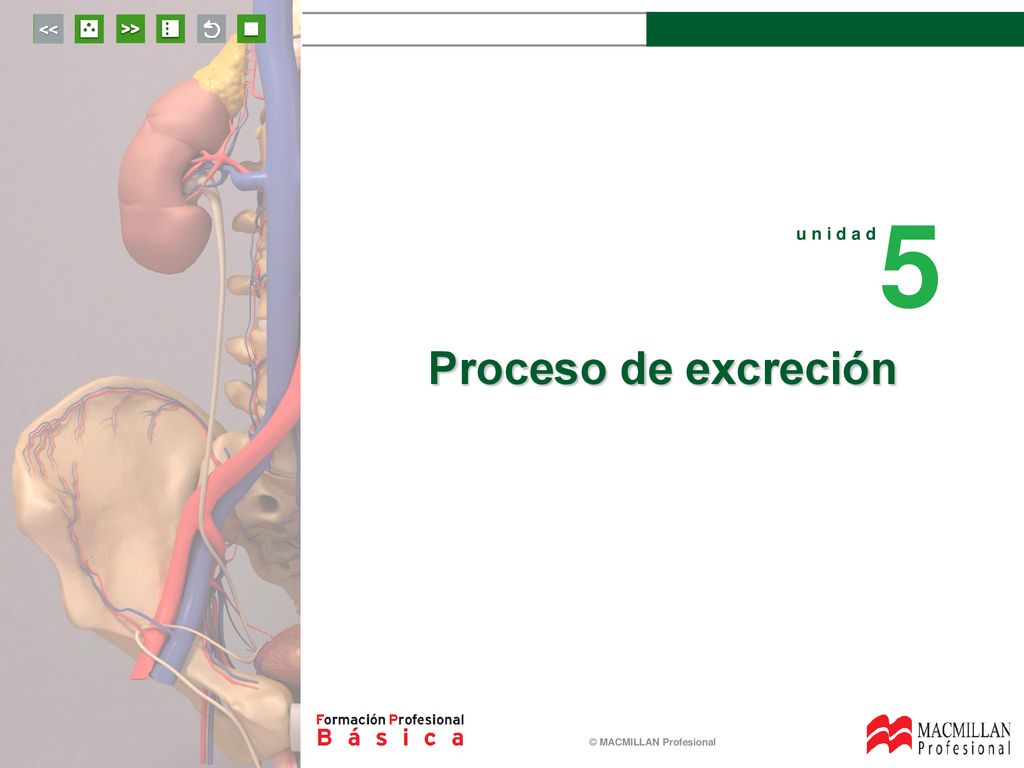 <<
>>

unidad 5

Proceso de excreción

Formación Profesional
Básica

© MACMILLAN Profesional

MACMILLAN
Profesional